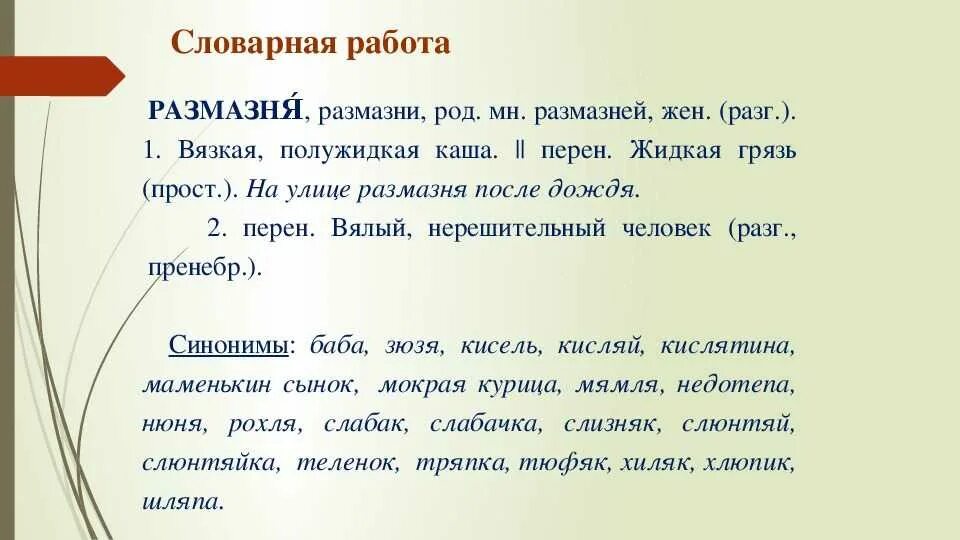 Словарная работа

РАЗМАЗНЯ́, размазни, род. мн. размазней, жен. (разг.). 1. Вязкая, полужидкая каша. ‖ перен. Жидкая грязь (прост.). На улице размазня после дождя.

2. перен. Вялый, нерешительный человек (разг., пренебр.).

Синонимы: баба, зюзя, кисель, кисляй, кислятина, маменькин сынок, мокрая курица, мямля, недотепа, нюня, рохля, слабак, слабачка, слизняк, слюнтяй, слюнтяйка, теленок, тряпка, тюфяк, хиляк, хлюпик, шляпа.